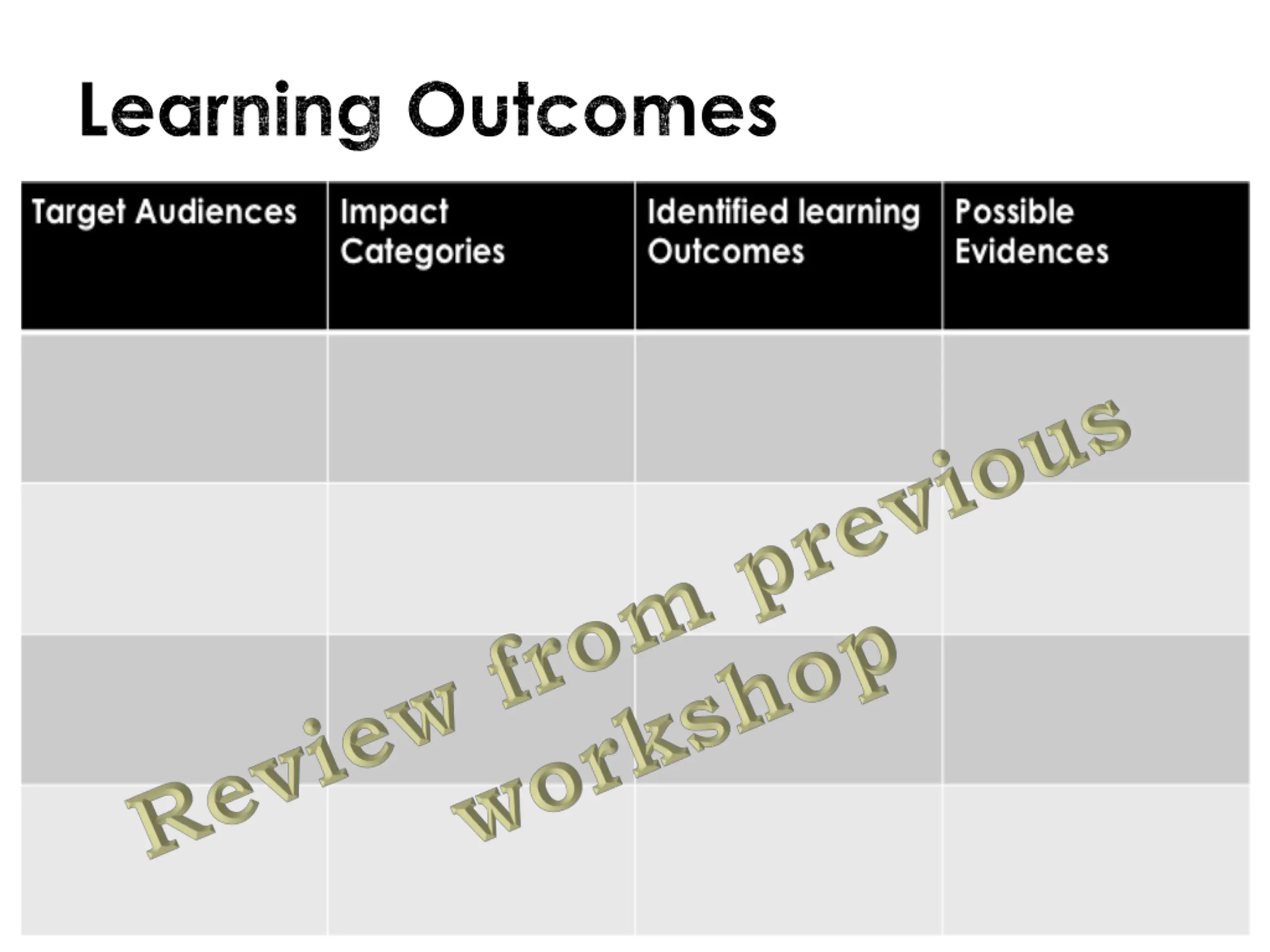 Learning Outcomes

| Target Audiences | Impact Categories | Identified learning Outcomes | Possible Evidences |
|---|---|---|---|
| | | | |
| | | | |
| | | | |
| | | | |

Review from previous workshop